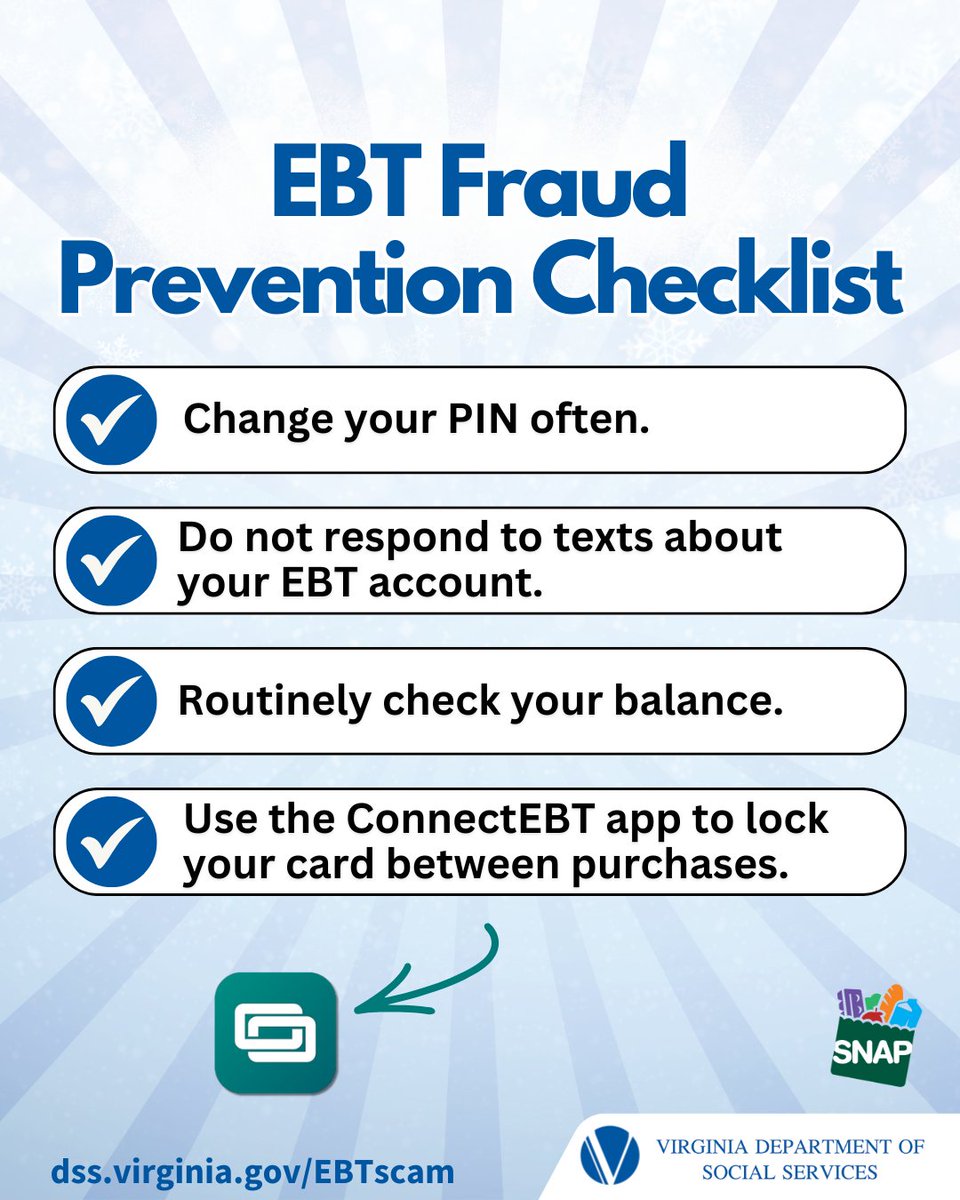 EBT Fraud Prevention Checklist

Change your PIN often.

Do not respond to texts about your EBT account.

Routinely check your balance.

Use the ConnectEBT app to lock your card between purchases.

SNAP

dss.virginia.gov/EBTscam

VIRGINIA DEPARTMENT OF SOCIAL SERVICES